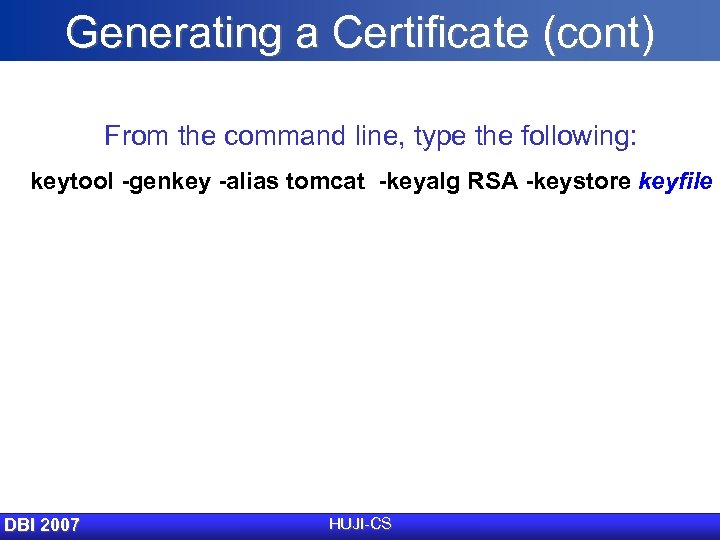 Generating a Certificate (cont)

From the command line, type the following:

keytool -genkey -alias tomcat -keyalg RSA -keystore keyfile

DBI 2007

HUJI-CS